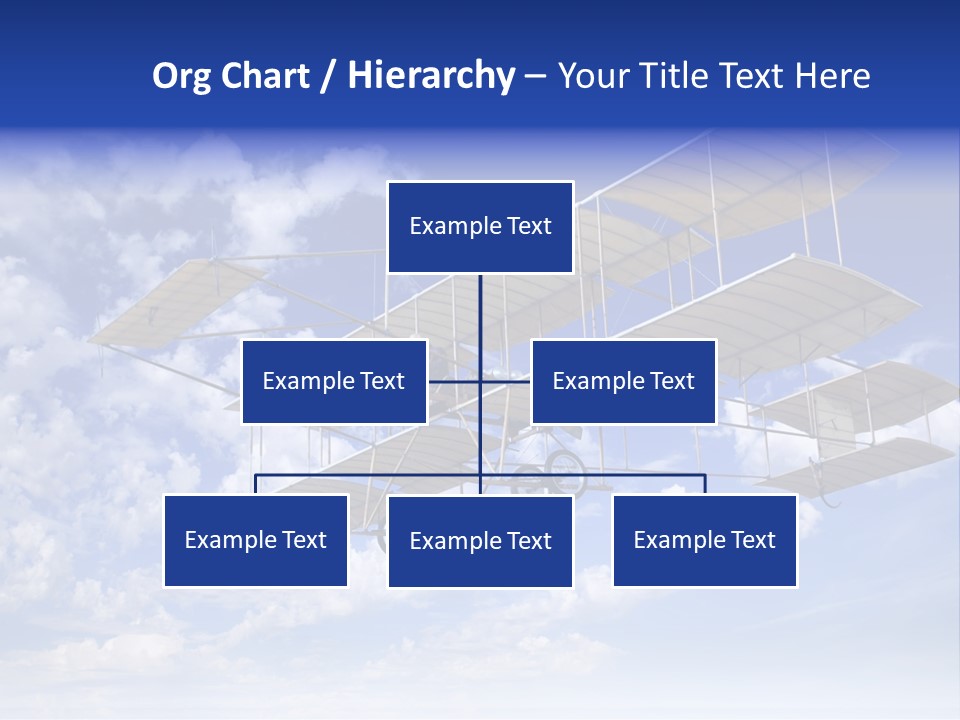 Org Chart / Hierarchy – Your Title Text Here

Example Text

Example Text

Example Text

Example Text

Example Text

Example Text